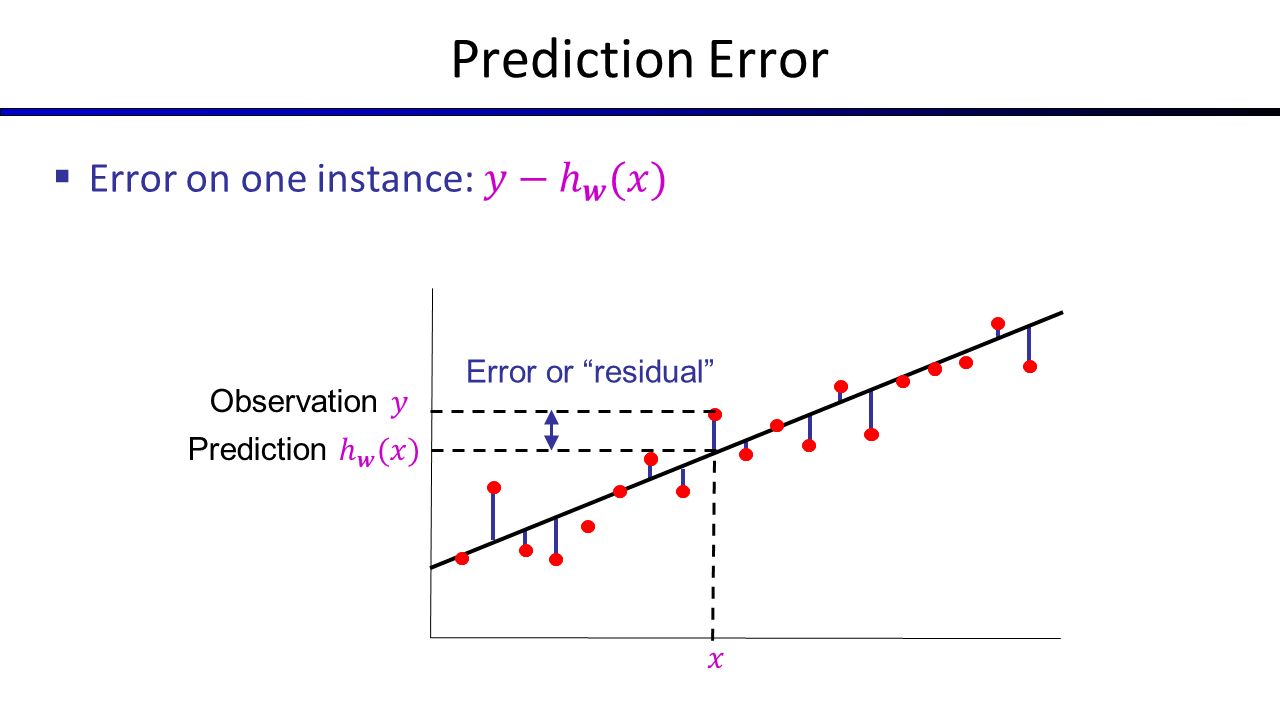 Prediction Error

▪ Error on one instance: $y - h_{\boldsymbol{w}}(x)$

Error or “residual”

Observation $y$

Prediction $h_{\boldsymbol{w}}(x)$

$x$